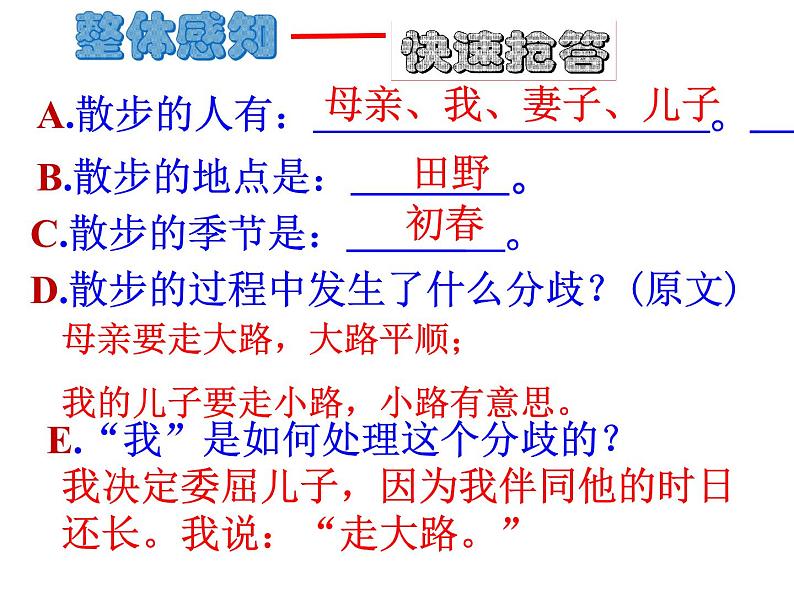 整体感知——快速抢答

A.散步的人有：母亲、我、妻子、儿子。

B.散步的地点是：田野。

C.散步的季节是：初春。

D.散步的过程中发生了什么分歧？（原文）

母亲要走大路，大路平顺；

我的儿子要走小路，小路有意思。

E.“我”是如何处理这个分歧的？

我决定委屈儿子，因为我伴同他的时日还长。我说：“走大路。”